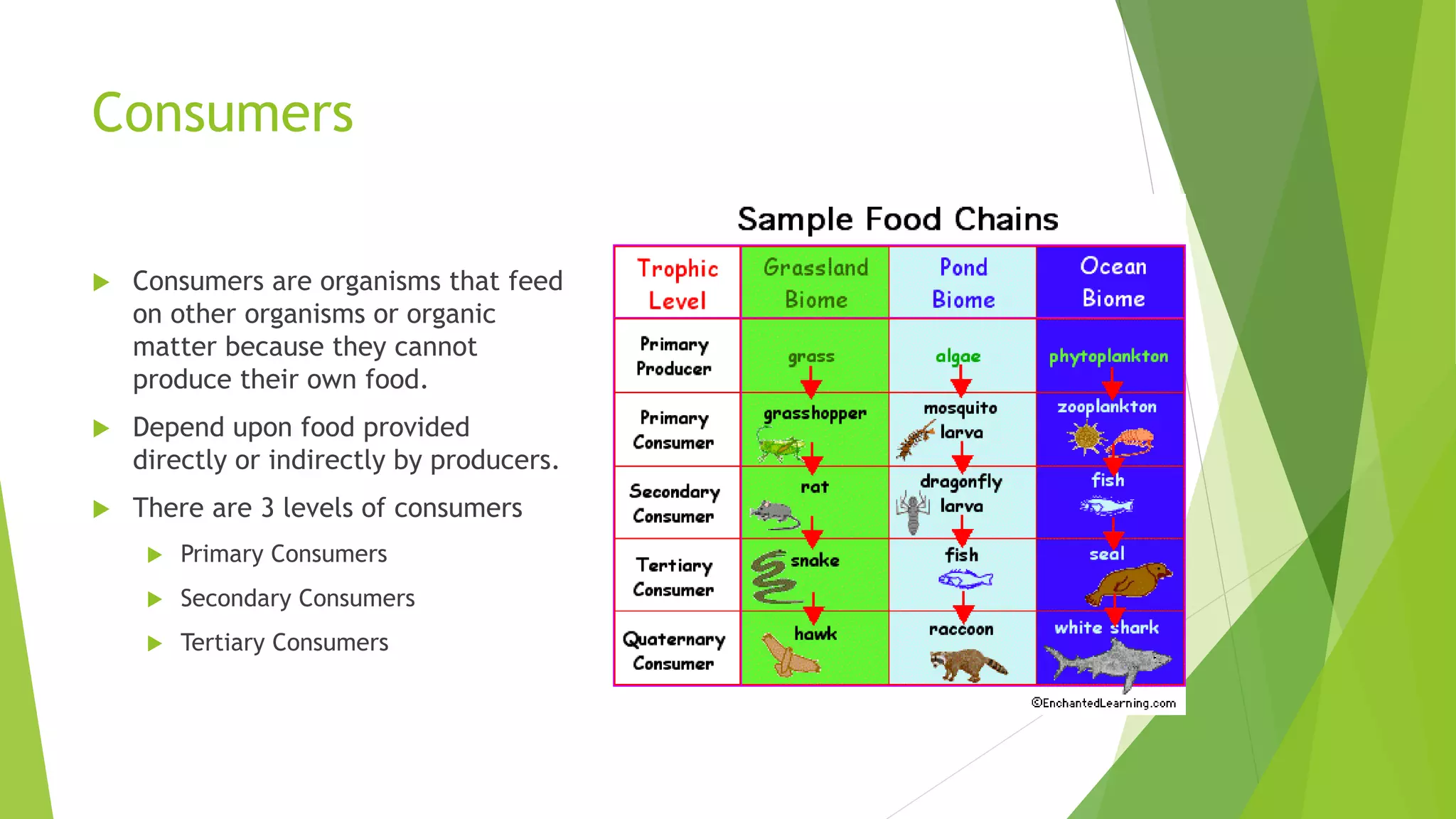 Consumers

Consumers are organisms that feed on other organisms or organic matter because they cannot produce their own food.

Depend upon food provided directly or indirectly by producers.

There are 3 levels of consumers

Primary Consumers

Secondary Consumers

Tertiary Consumers

Sample Food Chains

| Trophic Level | Grassland Biome | Pond Biome | Ocean Biome |
|---|---|---|---|
| Primary Producer | grass | algae | phytoplankton |
| Primary Consumer | grasshopper | mosquito larva | zooplankton |
| Secondary Consumer | rat | dragonfly larva | fish |
| Tertiary Consumer | snake | fish | seal |
| Quaternary Consumer | hawk | raccoon | white shark |

©EnchantedLearning.com